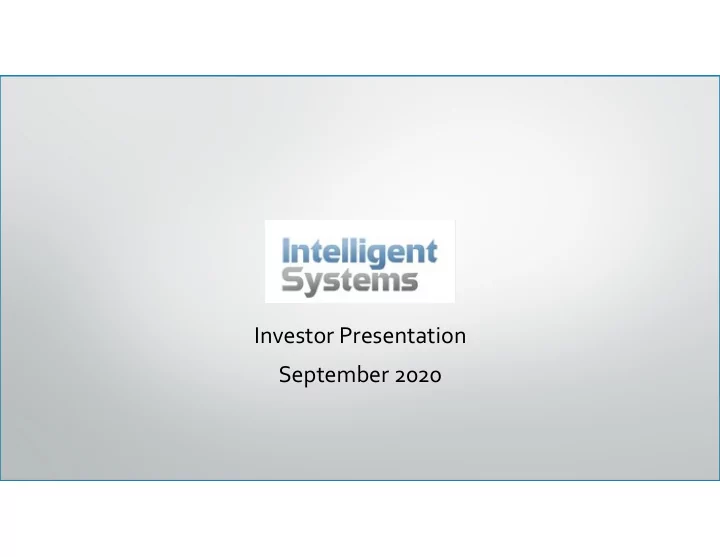 Intelligent Systems

Investor Presentation

September 2020